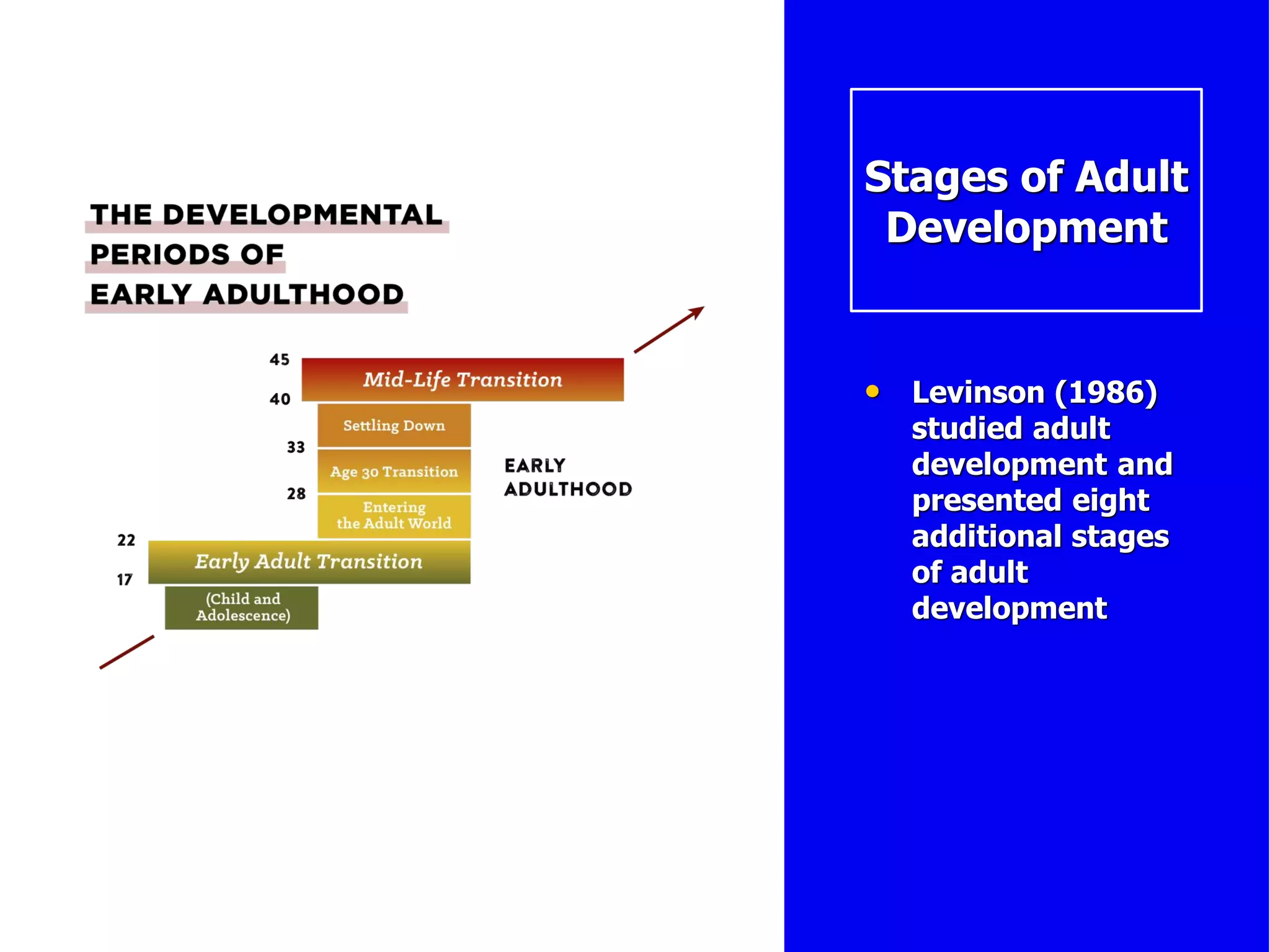 THE DEVELOPMENTAL PERIODS OF EARLY ADULTHOOD

45
Mid-Life Transition
40
Settling Down
33
Age 30 Transition
28
Entering the Adult World
22
Early Adult Transition
17
(Child and Adolescence)

EARLY ADULTHOOD

Stages of Adult Development

• Levinson (1986) studied adult development and presented eight additional stages of adult development